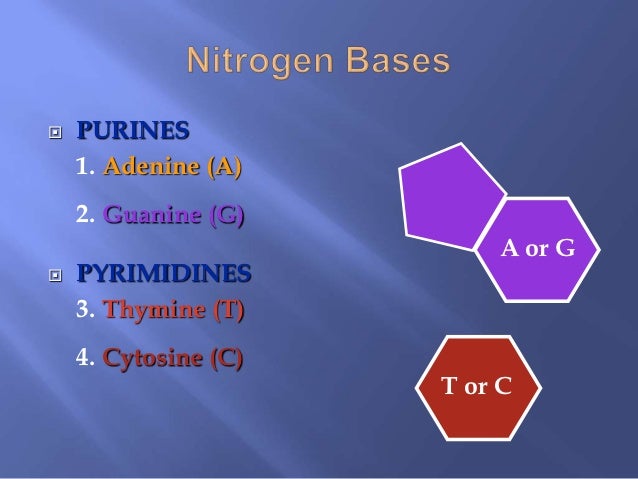 Nitrogen Bases

PURINES
1. Adenine (A)
2. Guanine (G)

PYRIMIDINES
3. Thymine (T)
4. Cytosine (C)

A or G

T or C